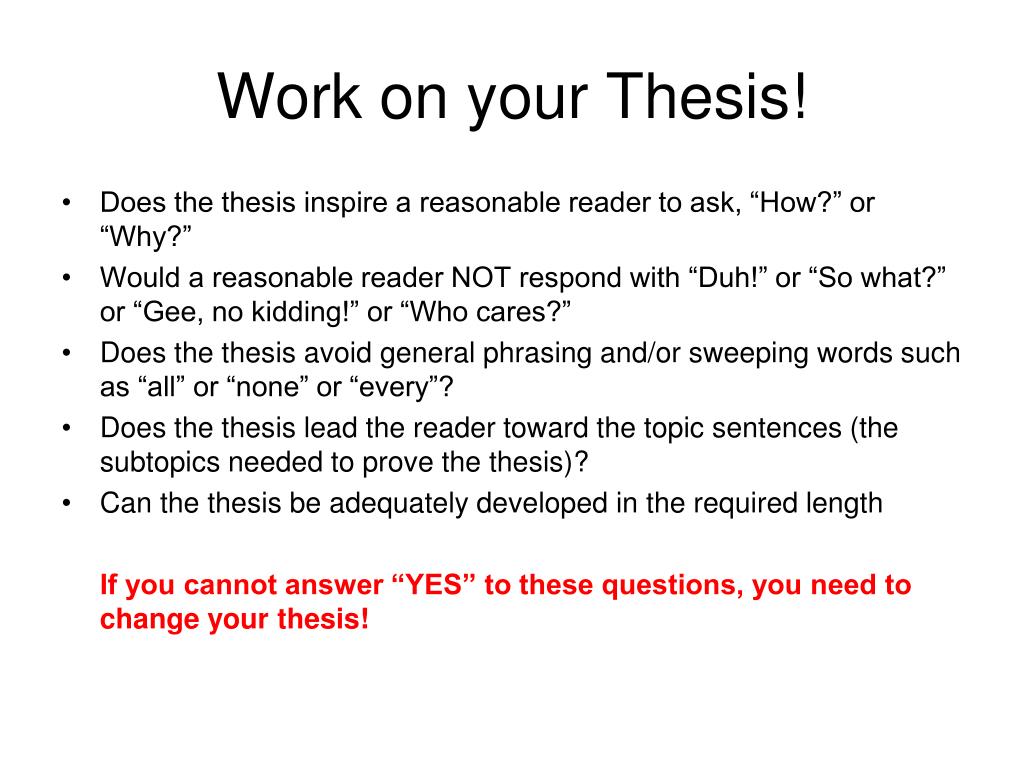 Work on your Thesis!

• Does the thesis inspire a reasonable reader to ask, “How?” or “Why?”
• Would a reasonable reader NOT respond with “Duh!” or “So what?” or “Gee, no kidding!” or “Who cares?”
• Does the thesis avoid general phrasing and/or sweeping words such as “all” or “none” or “every”?
• Does the thesis lead the reader toward the topic sentences (the subtopics needed to prove the thesis)?
• Can the thesis be adequately developed in the required length

If you cannot answer “YES” to these questions, you need to change your thesis!